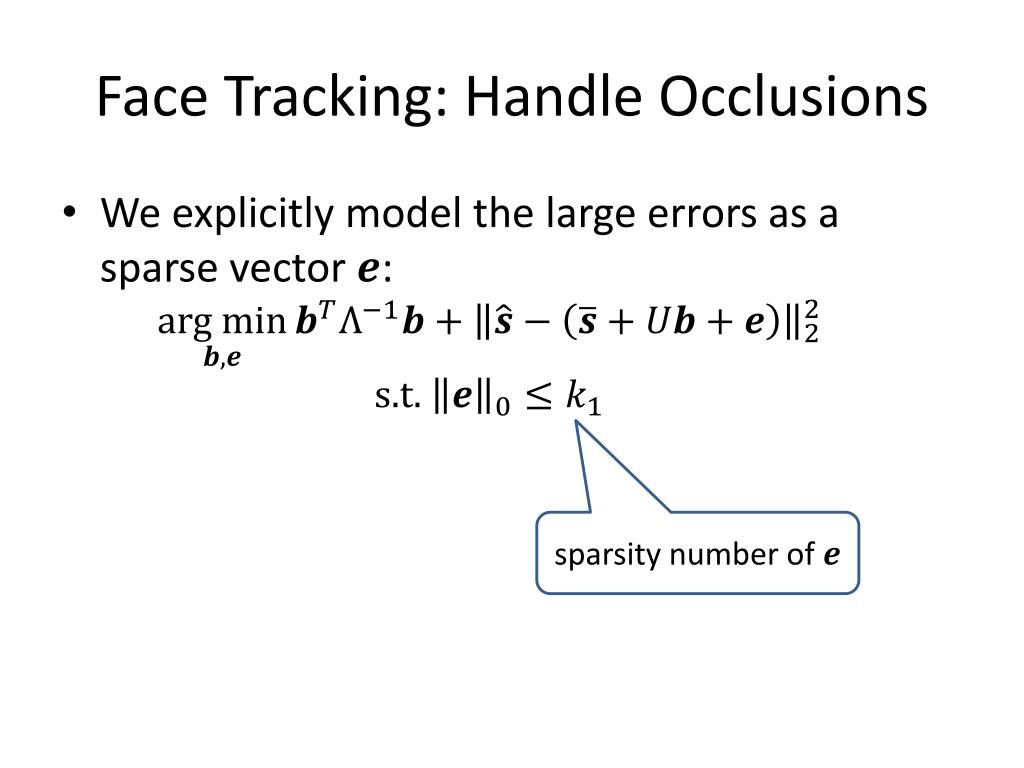 Face Tracking: Handle Occlusions

• We explicitly model the large errors as a sparse vector $\boldsymbol{e}$:

$\arg\min_{\boldsymbol{b},\boldsymbol{e}} \boldsymbol{b}^T \Lambda^{-1} \boldsymbol{b} + \|\hat{\boldsymbol{s}} - (\bar{\boldsymbol{s}} + U\boldsymbol{b} + \boldsymbol{e})\|_2^2$

s.t. $\|\boldsymbol{e}\|_0 \leq k_1$

sparsity number of $\boldsymbol{e}$